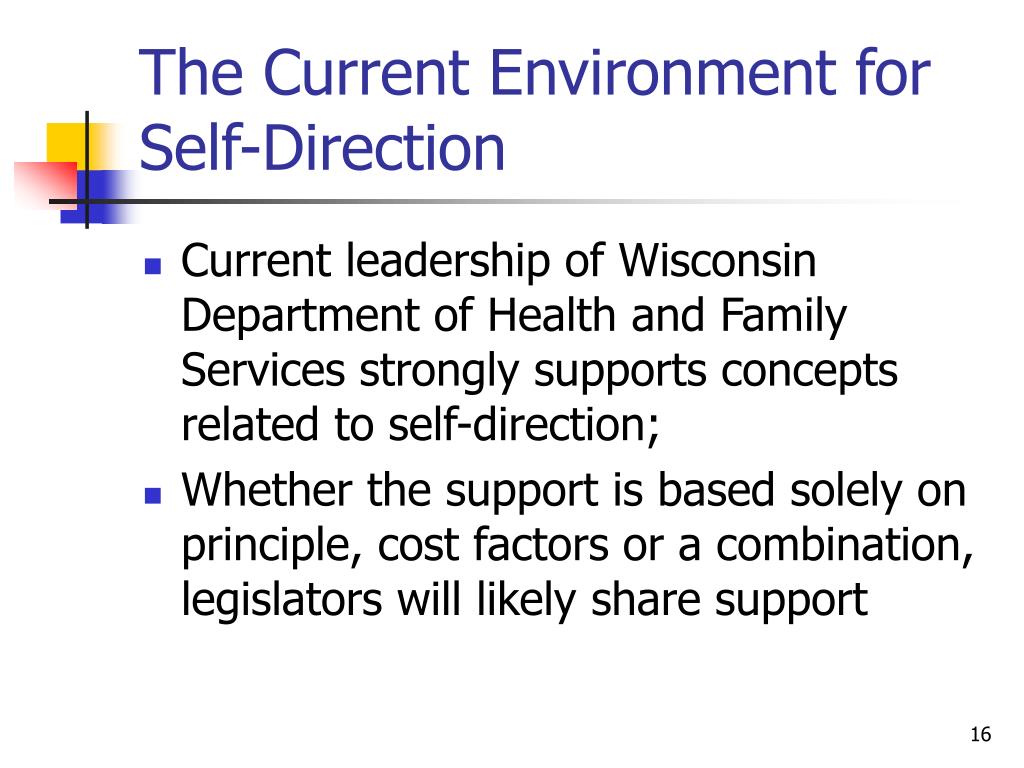 The Current Environment for Self-Direction

- Current leadership of Wisconsin Department of Health and Family Services strongly supports concepts related to self-direction;
- Whether the support is based solely on principle, cost factors or a combination, legislators will likely share support

16